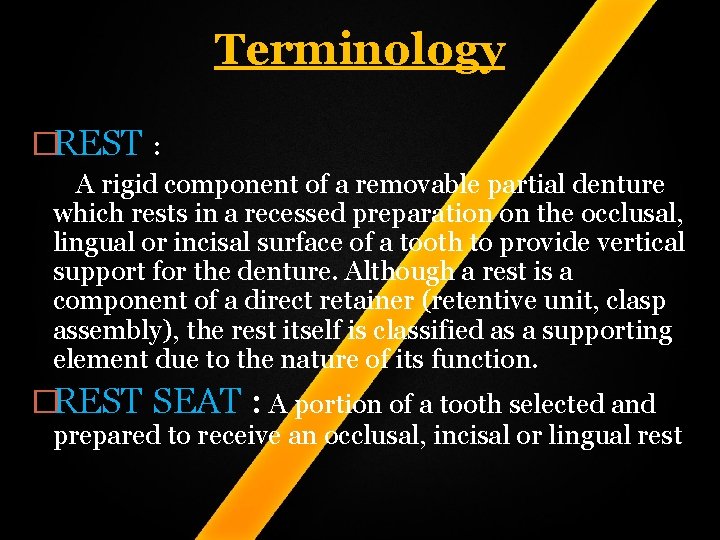 Terminology

□REST :

A rigid component of a removable partial denture which rests in a recessed preparation on the occlusal, lingual or incisal surface of a tooth to provide vertical support for the denture. Although a rest is a component of a direct retainer (retentive unit, clasp assembly), the rest itself is classified as a supporting element due to the nature of its function.

□REST SEAT : A portion of a tooth selected and prepared to receive an occlusal, incisal or lingual rest